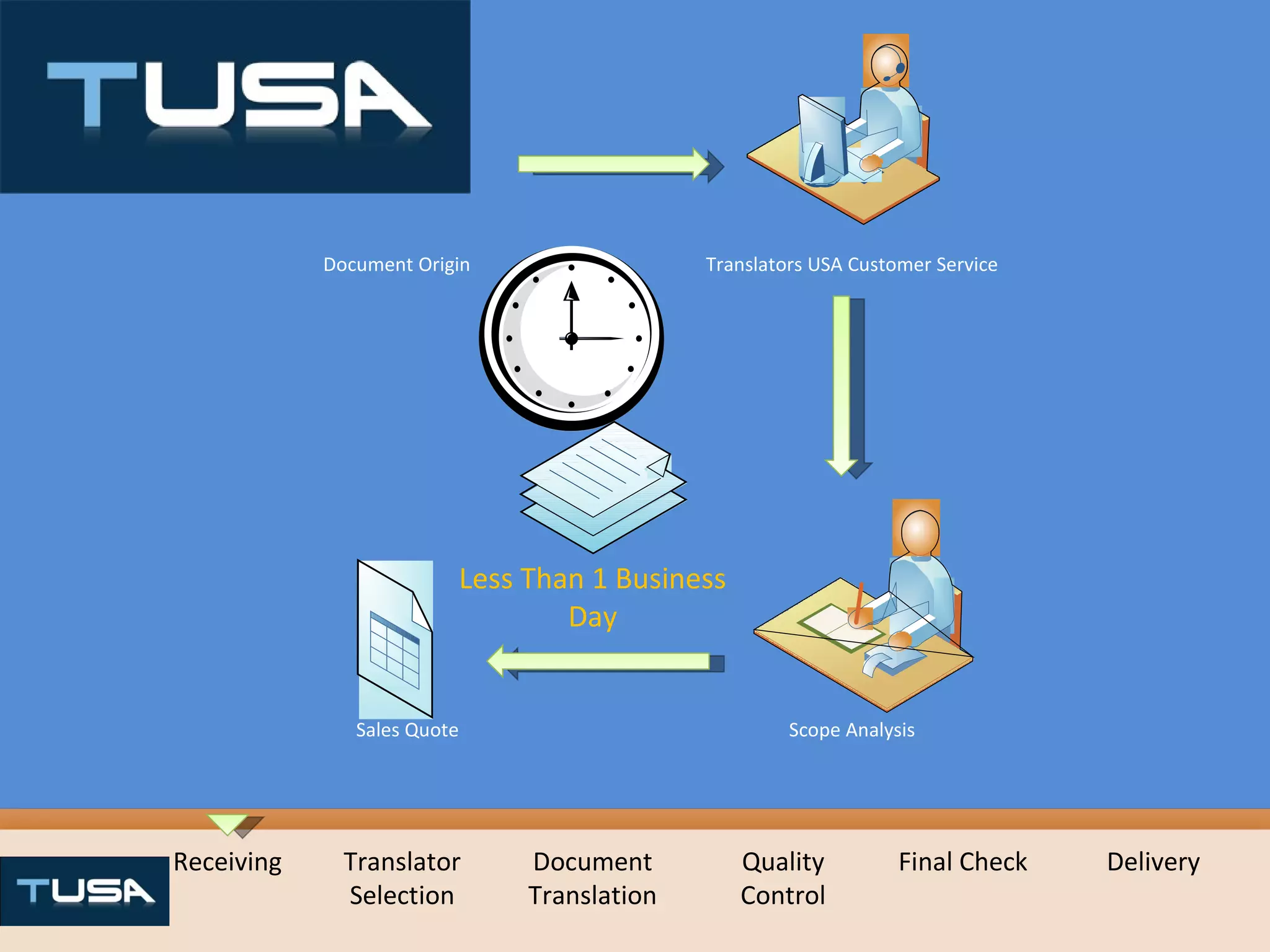 TUSA

Document Origin

Translators USA Customer Service

Less Than 1 Business Day

Sales Quote

Scope Analysis

TUSA

Receiving

Translator Selection

Document Translation

Quality Control

Final Check

Delivery